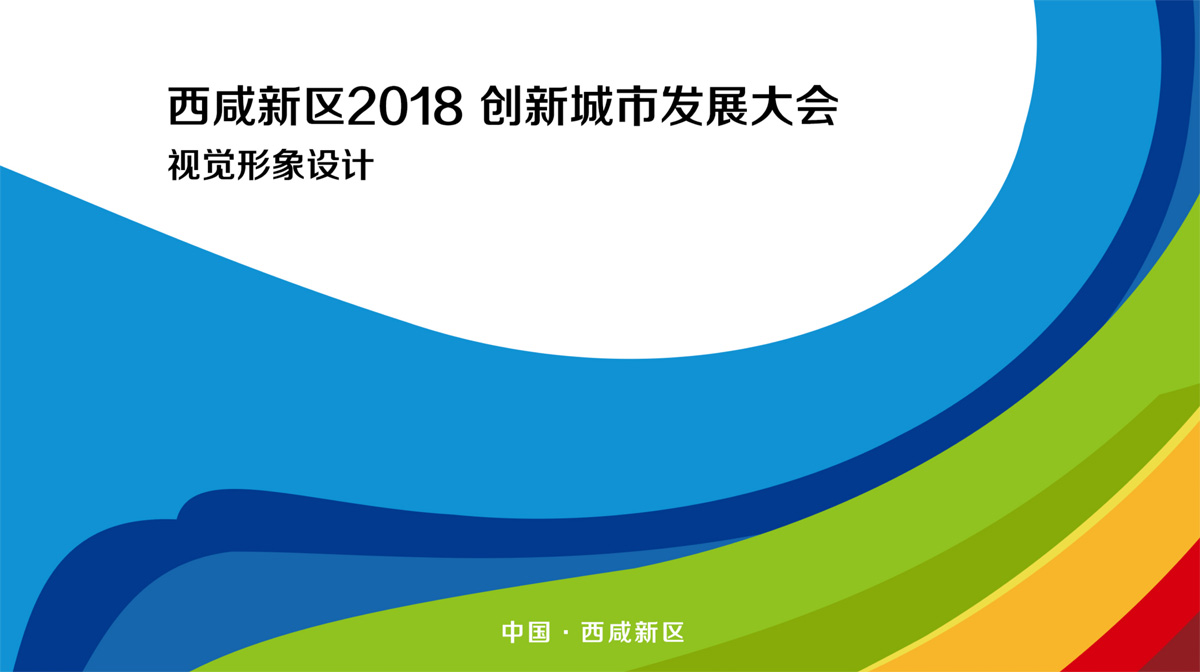 西咸新区2018 创新城市发展大会

视觉形象设计

中国 · 西咸新区